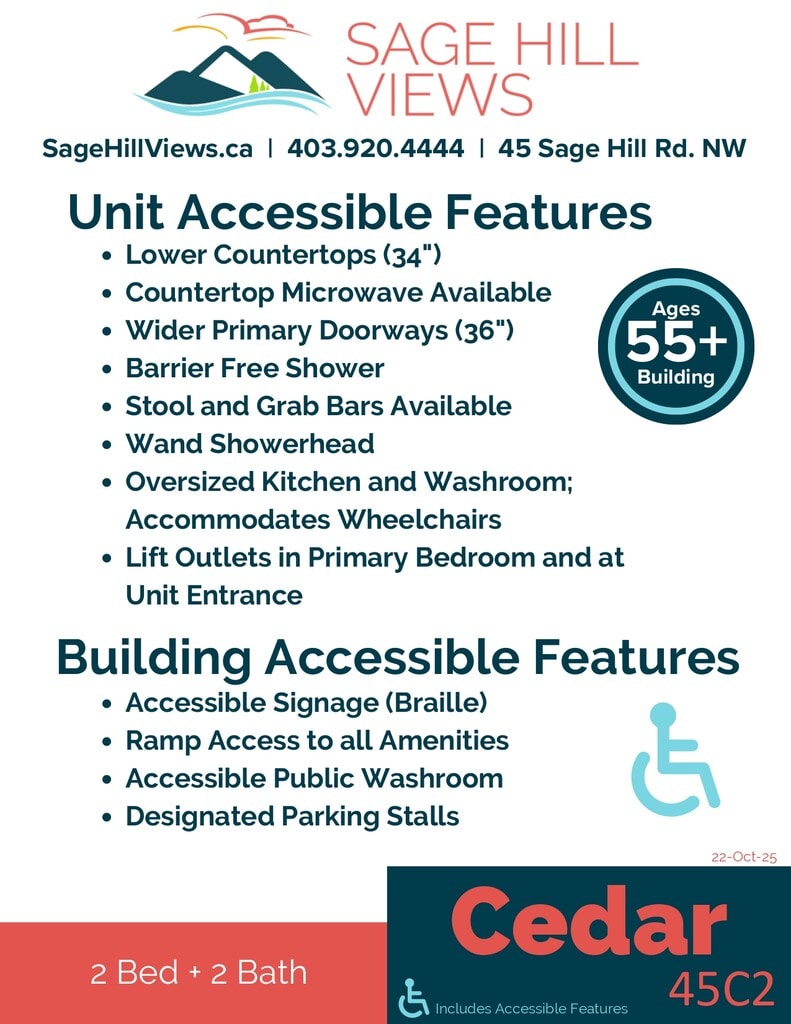 SAGE HILL VIEWS

SageHillViews.ca | 403.920.4444 | 45 Sage Hill Rd. NW

Unit Accessible Features
- Lower Countertops (34")
- Countertop Microwave Available
- Wider Primary Doorways (36")
- Barrier Free Shower
- Stool and Grab Bars Available
- Wand Showerhead
- Oversized Kitchen and Washroom; Accommodates Wheelchairs
- Lift Outlets in Primary Bedroom and at Unit Entrance

Ages 55+ Building

Building Accessible Features
- Accessible Signage (Braille)
- Ramp Access to all Amenities
- Accessible Public Washroom
- Designated Parking Stalls

22-Oct-25

2 Bed + 2 Bath

Cedar
45C2

Includes Accessible Features